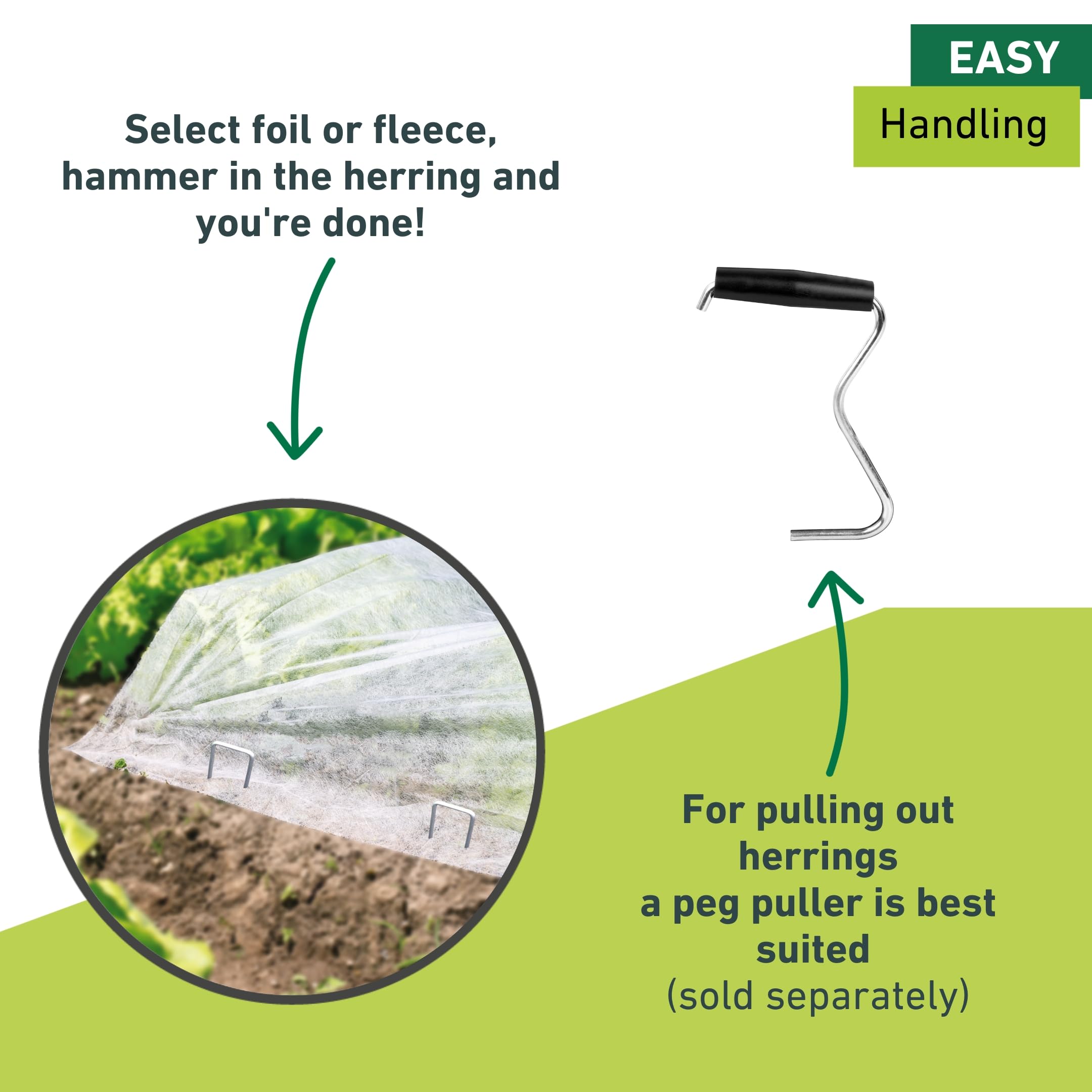 EASY
Handling

Select foil or fleece, hammer in the herring and you're done!

For pulling out herrings
a peg puller is best suited
(sold separately)